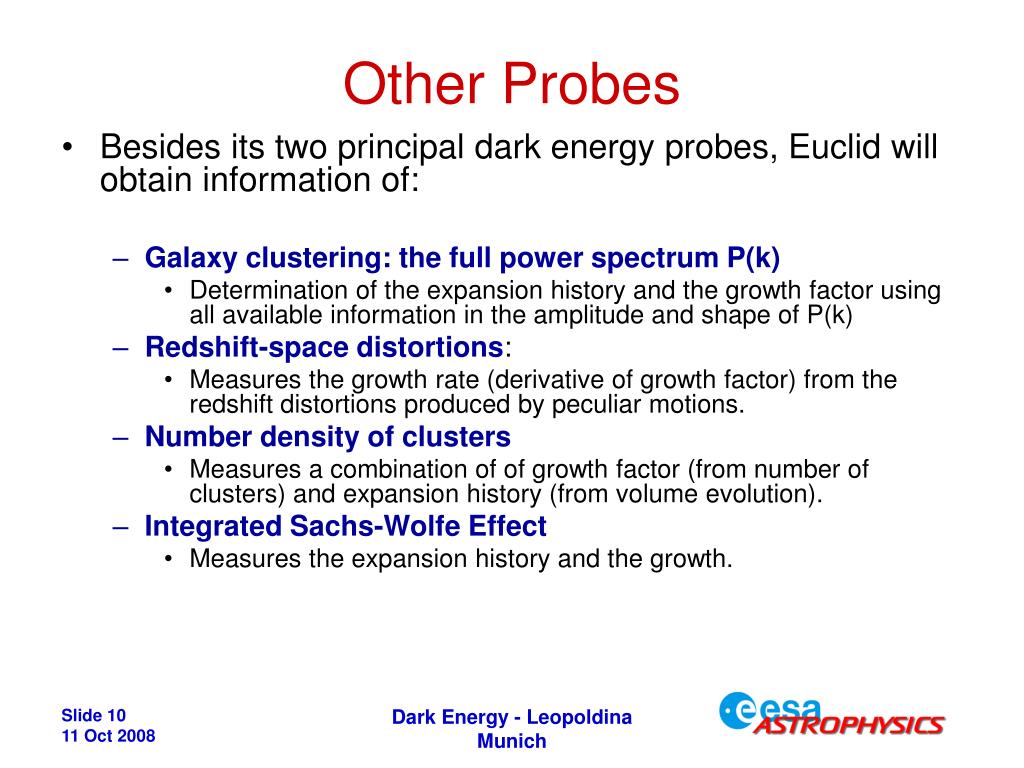 Other Probes

• Besides its two principal dark energy probes, Euclid will obtain information of:

– Galaxy clustering: the full power spectrum P(k)
• Determination of the expansion history and the growth factor using all available information in the amplitude and shape of P(k)
– Redshift-space distortions:
• Measures the growth rate (derivative of growth factor) from the redshift distortions produced by peculiar motions.
– Number density of clusters
• Measures a combination of of growth factor (from number of clusters) and expansion history (from volume evolution).
– Integrated Sachs-Wolfe Effect
• Measures the expansion history and the growth.

Slide 10
11 Oct 2008

Dark Energy - Leopoldina Munich

esa
ASTROPHYSICS